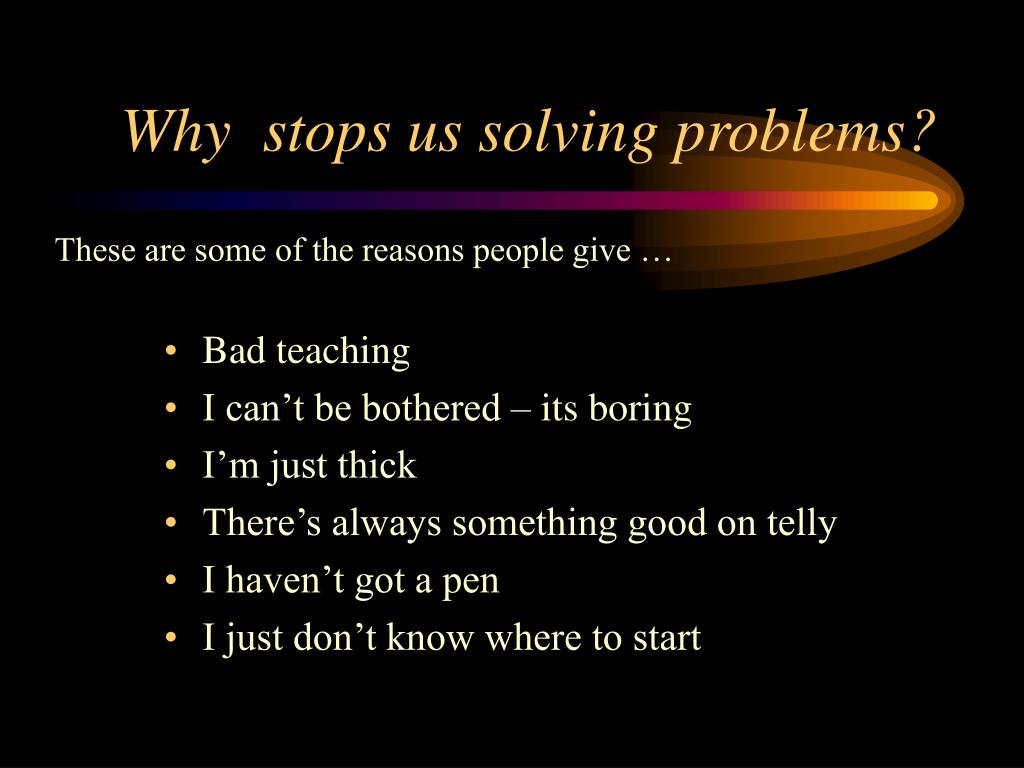 Why  stops us solving problems?

These are some of the reasons people give …

• Bad teaching
• I can’t be bothered – its boring
• I’m just thick
• There’s always something good on telly
• I haven’t got a pen
• I just don’t know where to start